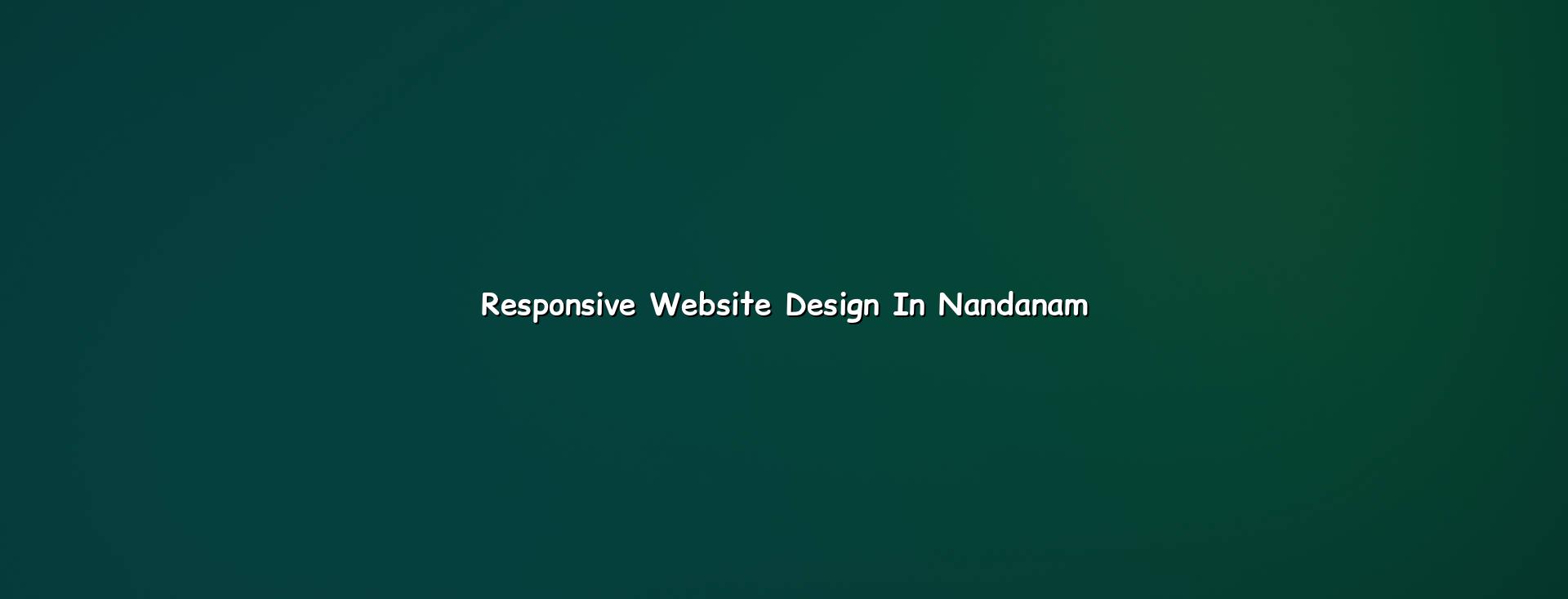 Responsive Website Design In Nandanam